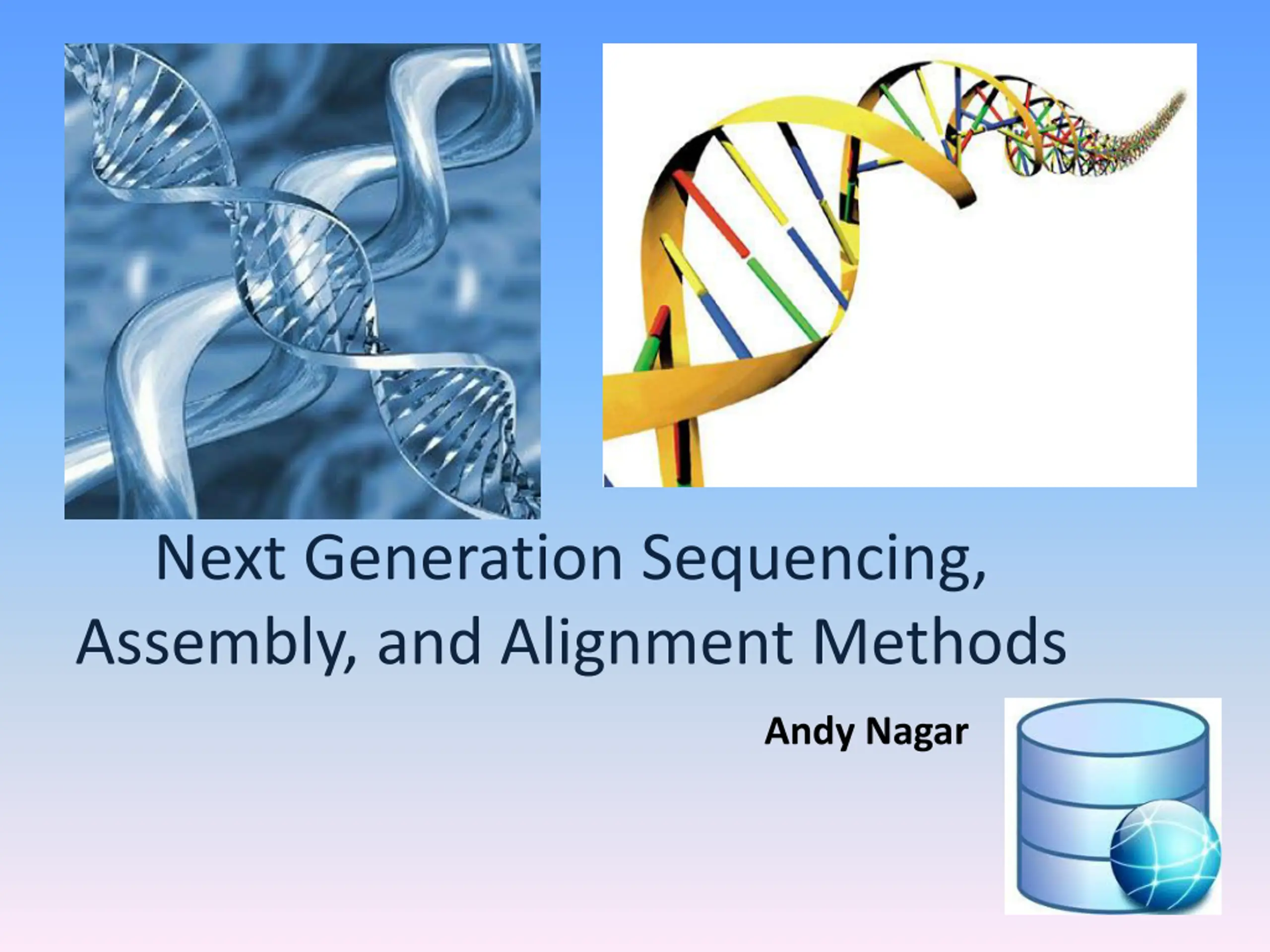 Next Generation Sequencing, Assembly, and Alignment Methods

Andy Nagar